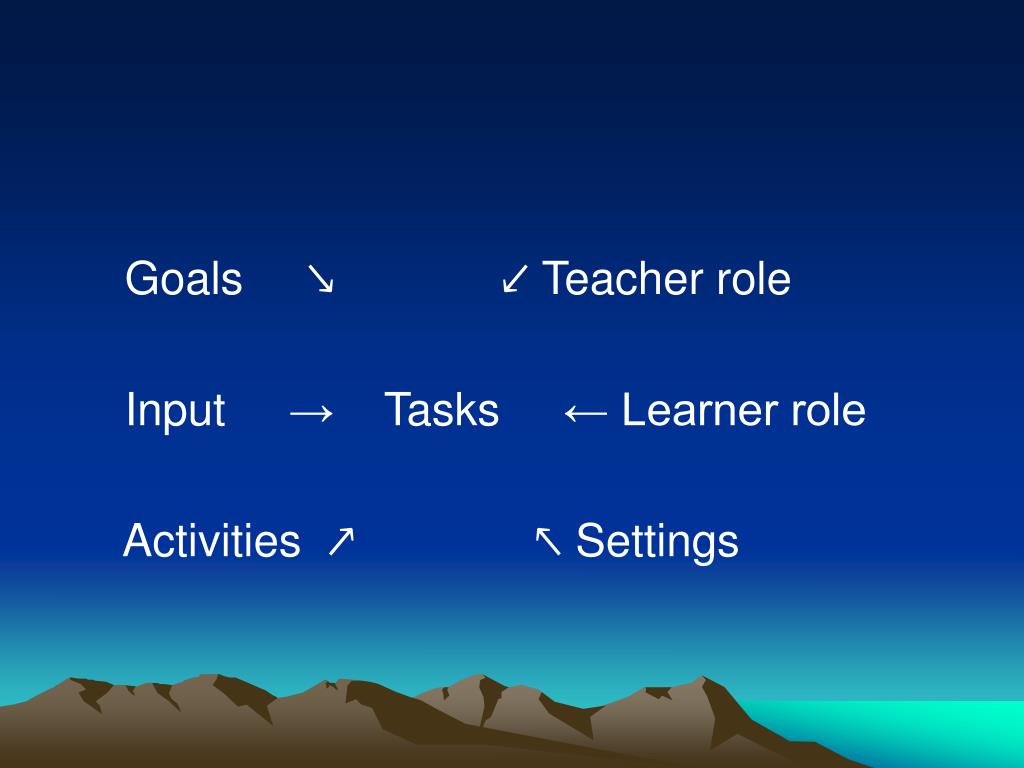 Goals ↘ ↙ Teacher role

Input → Tasks ← Learner role

Activities ↗ ↖ Settings